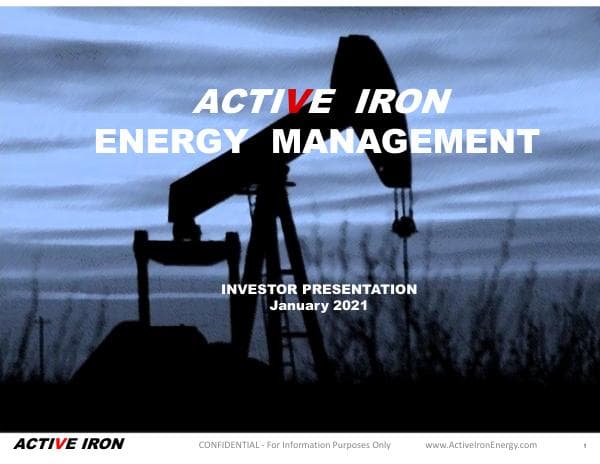 ACTIVE IRON
ENERGY MANAGEMENT

INVESTOR PRESENTATION
January 2021

ACTIVE IRON

CONFIDENTIAL - For Information Purposes Only

www.ActiveIronEnergy.com

1